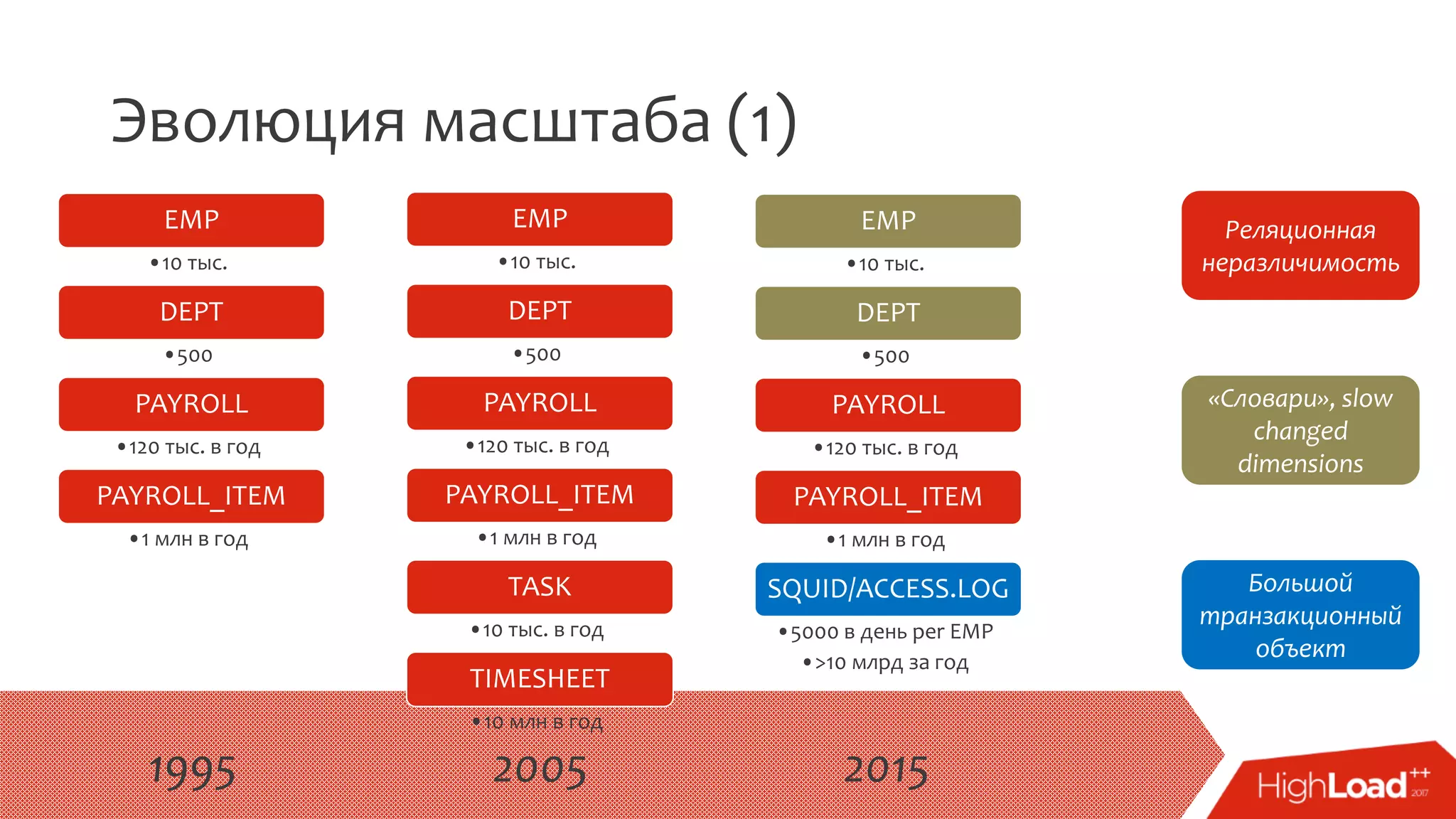 Эволюция масштаба (1)

EMP
• 10 тыс.
DEPT
• 500
PAYROLL
• 120 тыс. в год
PAYROLL_ITEM
• 1 млн в год

1995

EMP
• 10 тыс.
DEPT
• 500
PAYROLL
• 120 тыс. в год
PAYROLL_ITEM
• 1 млн в год
TASK
• 10 тыс. в год
TIMESHEET
• 10 млн в год

2005

EMP
• 10 тыс.
DEPT
• 500
PAYROLL
• 120 тыс. в год
PAYROLL_ITEM
• 1 млн в год
SQUID/ACCESS.LOG
• 5000 в день per EMP
• >10 млрд за год

2015

Реляционная неразличимость

«Словари», slow changed dimensions

Большой транзакционный объект

HighLoad++ 2017